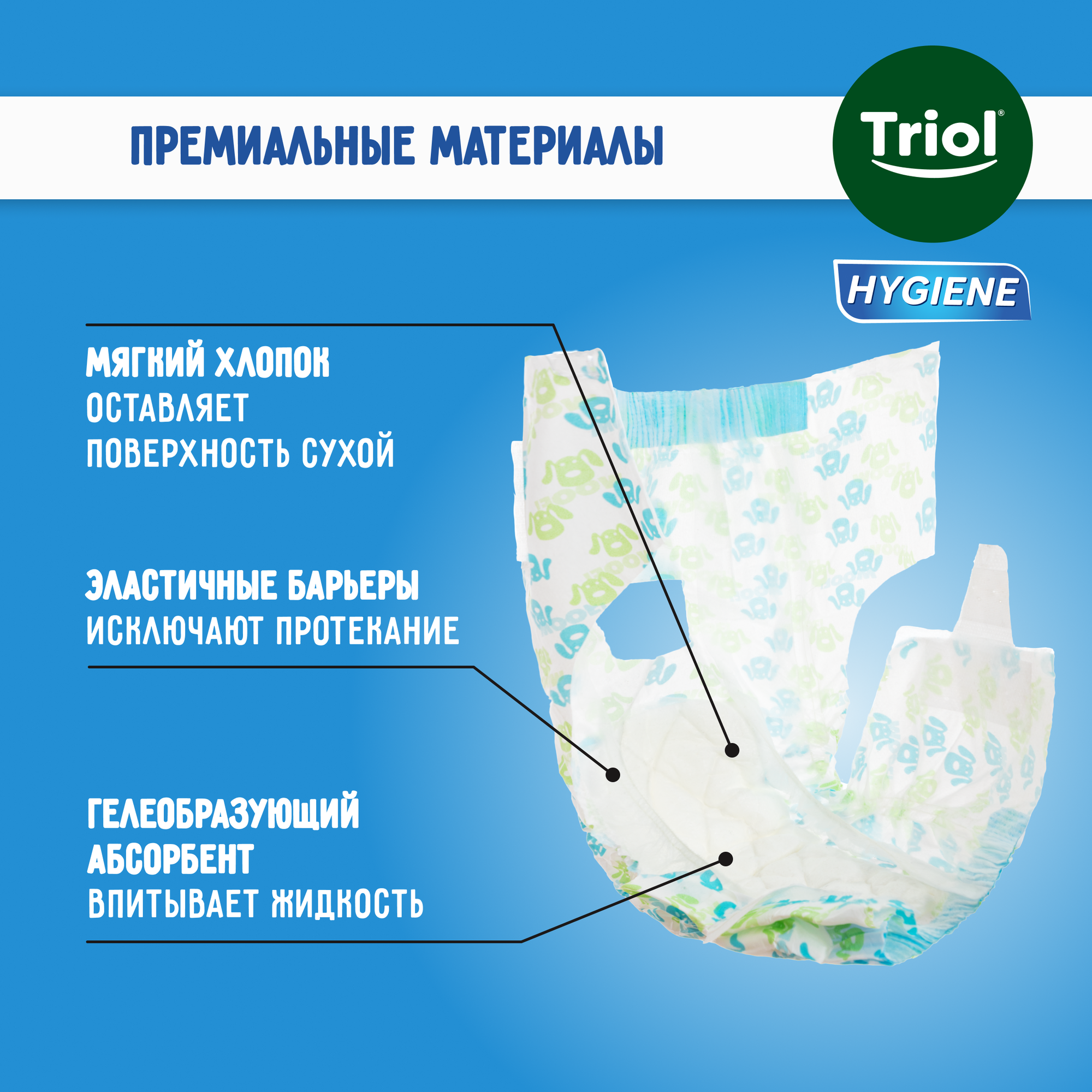 ПРЕМИАЛЬНЫЕ МАТЕРИАЛЫ

Triol®

HYGIENE

МЯГКИЙ ХЛОПОК
ОСТАВЛЯЕТ ПОВЕРХНОСТЬ СУХОЙ

ЭЛАСТИЧНЫЕ БАРЬЕРЫ
ИСКЛЮЧАЮТ ПРОТЕКАНИЕ

ГЕЛЕОБРАЗУЮЩИЙ АБСОРБЕНТ
ВПИТЫВАЕТ ЖИДКОСТЬ